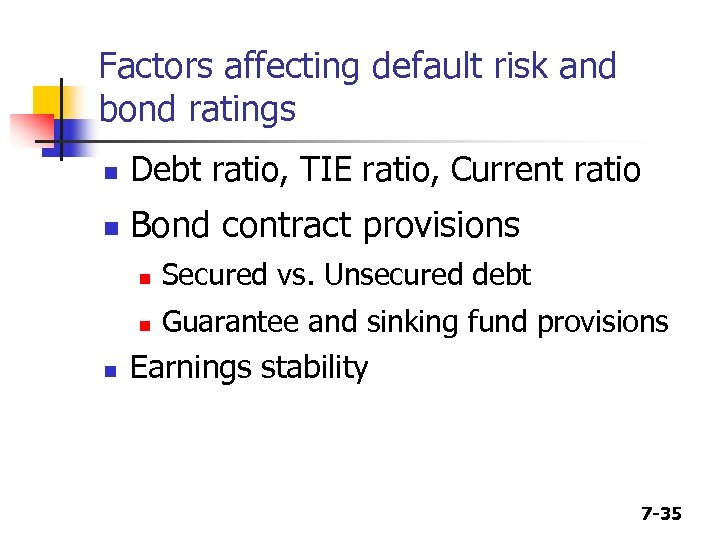 Factors affecting default risk and bond ratings

- Debt ratio, TIE ratio, Current ratio
- Bond contract provisions
  - Secured vs. Unsecured debt
  - Guarantee and sinking fund provisions
- Earnings stability

7-35